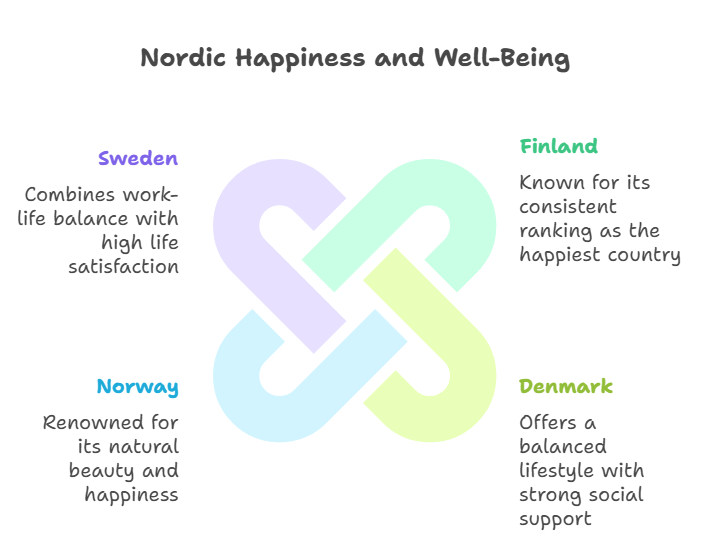 Nordic Happiness and Well-Being

Sweden

Combines work-life balance with high life satisfaction

Finland

Known for its consistent ranking as the happiest country

Norway

Renowned for its natural beauty and happiness

Denmark

Offers a balanced lifestyle with strong social support